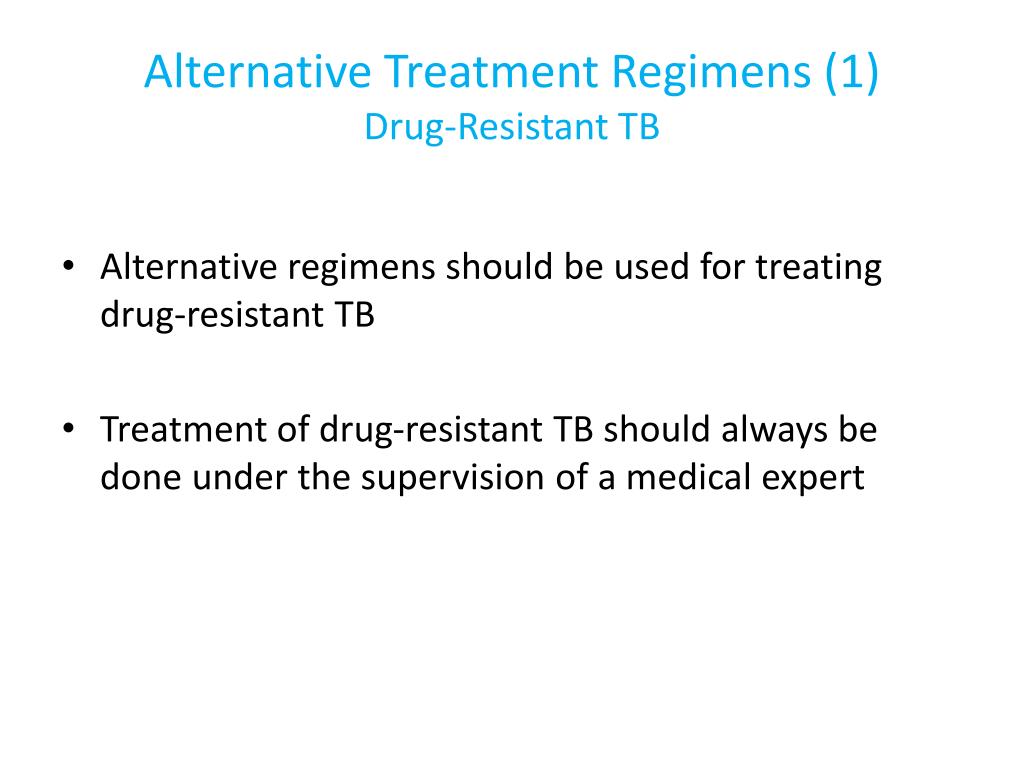 Alternative Treatment Regimens (1)
Drug-Resistant TB

• Alternative regimens should be used for treating drug-resistant TB

• Treatment of drug-resistant TB should always be done under the supervision of a medical expert